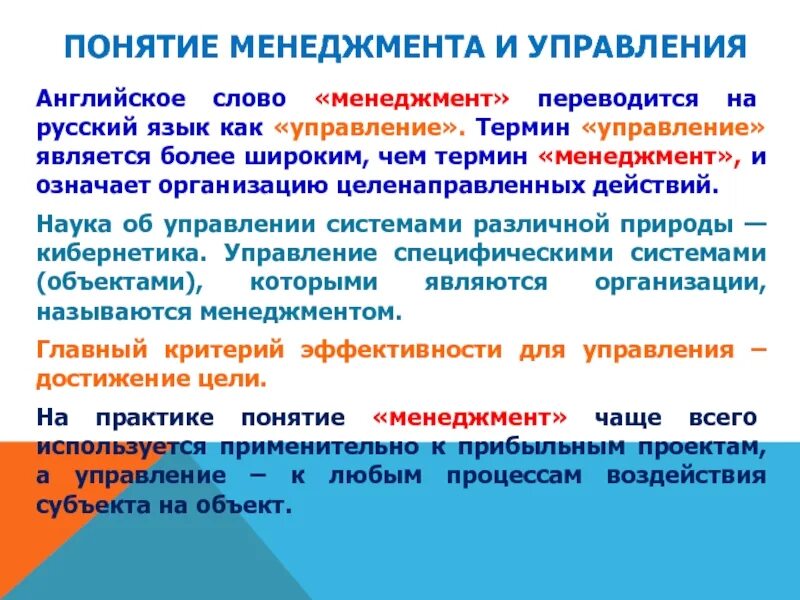 ПОНЯТИЕ МЕНЕДЖМЕНТА И УПРАВЛЕНИЯ

Английское слово «менеджмент» переводится на русский язык как «управление». Термин «управление» является более широким, чем термин «менеджмент», и означает организацию целенаправленных действий.

Наука об управлении системами различной природы — кибернетика. Управление специфическими системами (объектами), которыми являются организации, называются менеджментом.

Главный критерий эффективности для управления – достижение цели.

На практике понятие «менеджмент» чаще всего используется применительно к прибыльным проектам, а управление – к любым процессам воздействия субъекта на объект.